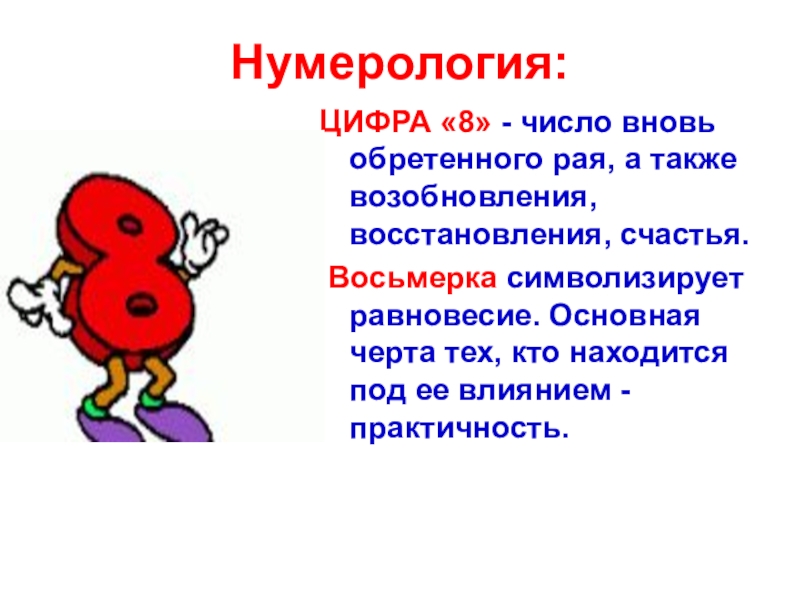 Нумерология:

ЦИФРА «8» - число вновь обретенного рая, а также возобновления, восстановления, счастья.

Восьмерка символизирует равновесие. Основная черта тех, кто находится под ее влиянием - практичность.